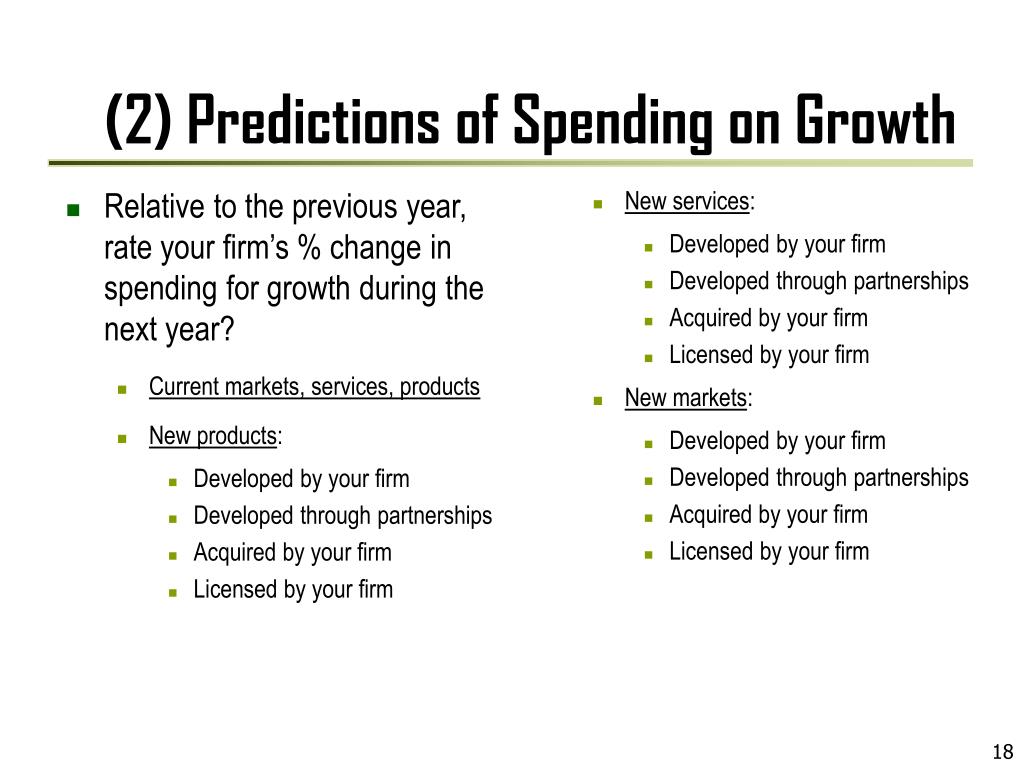 (2) Predictions of Spending on Growth

Relative to the previous year, rate your firm's % change in spending for growth during the next year?

Current markets, services, products

New products:

Developed by your firm

Developed through partnerships

Acquired by your firm

Licensed by your firm

New services:

Developed by your firm

Developed through partnerships

Acquired by your firm

Licensed by your firm

New markets:

Developed by your firm

Developed through partnerships

Acquired by your firm

Licensed by your firm

18